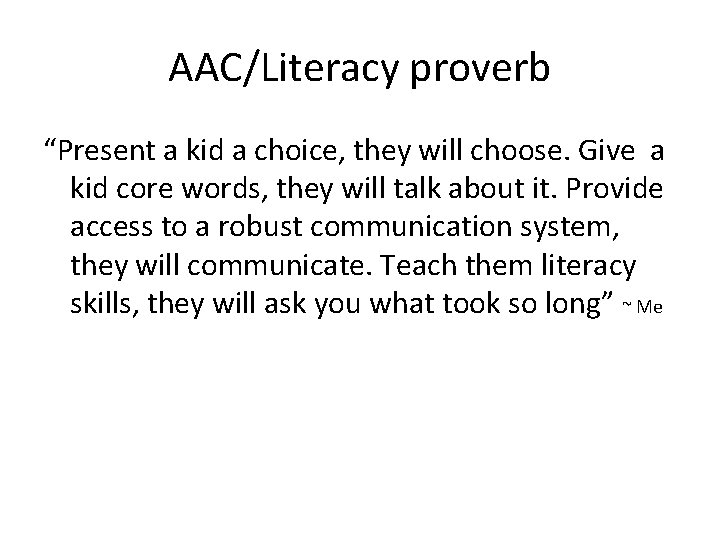 AAC/Literacy proverb

“Present a kid a choice, they will choose. Give a kid core words, they will talk about it. Provide access to a robust communication system, they will communicate. Teach them literacy skills, they will ask you what took so long” ~ Me